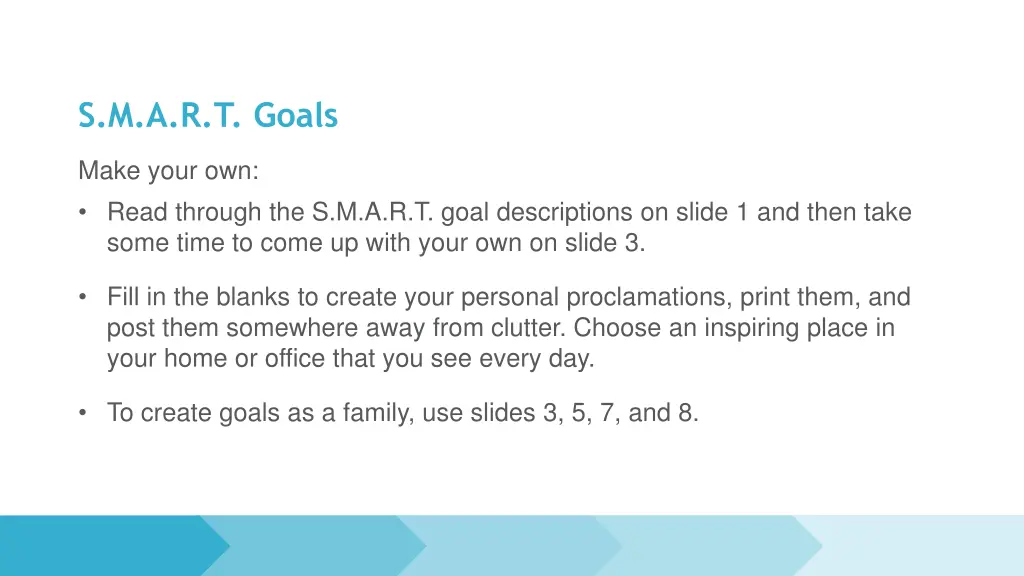 S.M.A.R.T. Goals

Make your own:

• Read through the S.M.A.R.T. goal descriptions on slide 1 and then take some time to come up with your own on slide 3.

• Fill in the blanks to create your personal proclamations, print them, and post them somewhere away from clutter. Choose an inspiring place in your home or office that you see every day.

• To create goals as a family, use slides 3, 5, 7, and 8.